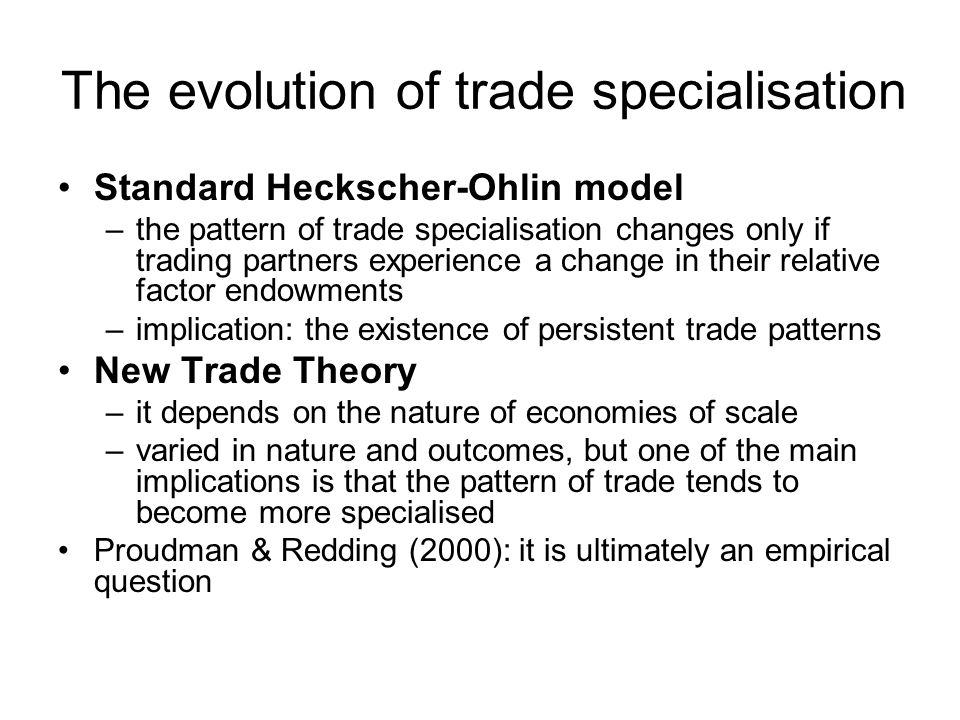 The evolution of trade specialisation

• Standard Heckscher-Ohlin model
– the pattern of trade specialisation changes only if trading partners experience a change in their relative factor endowments
– implication: the existence of persistent trade patterns
• New Trade Theory
– it depends on the nature of economies of scale
– varied in nature and outcomes, but one of the main implications is that the pattern of trade tends to become more specialised
• Proudman & Redding (2000): it is ultimately an empirical question